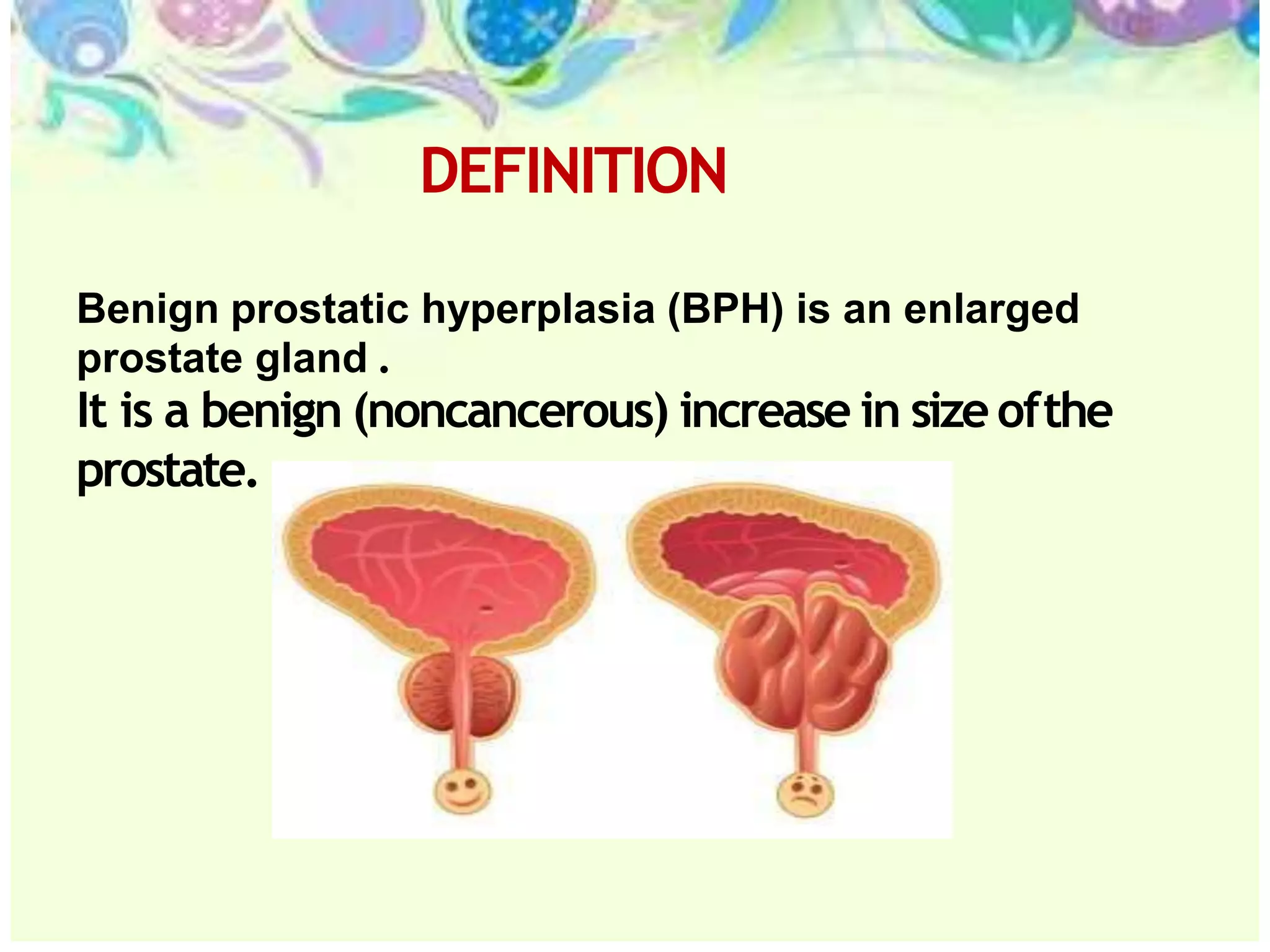 DEFINITION

Benign prostatic hyperplasia (BPH) is an enlarged prostate gland .

It is a benign (noncancerous) increase in size of the prostate.